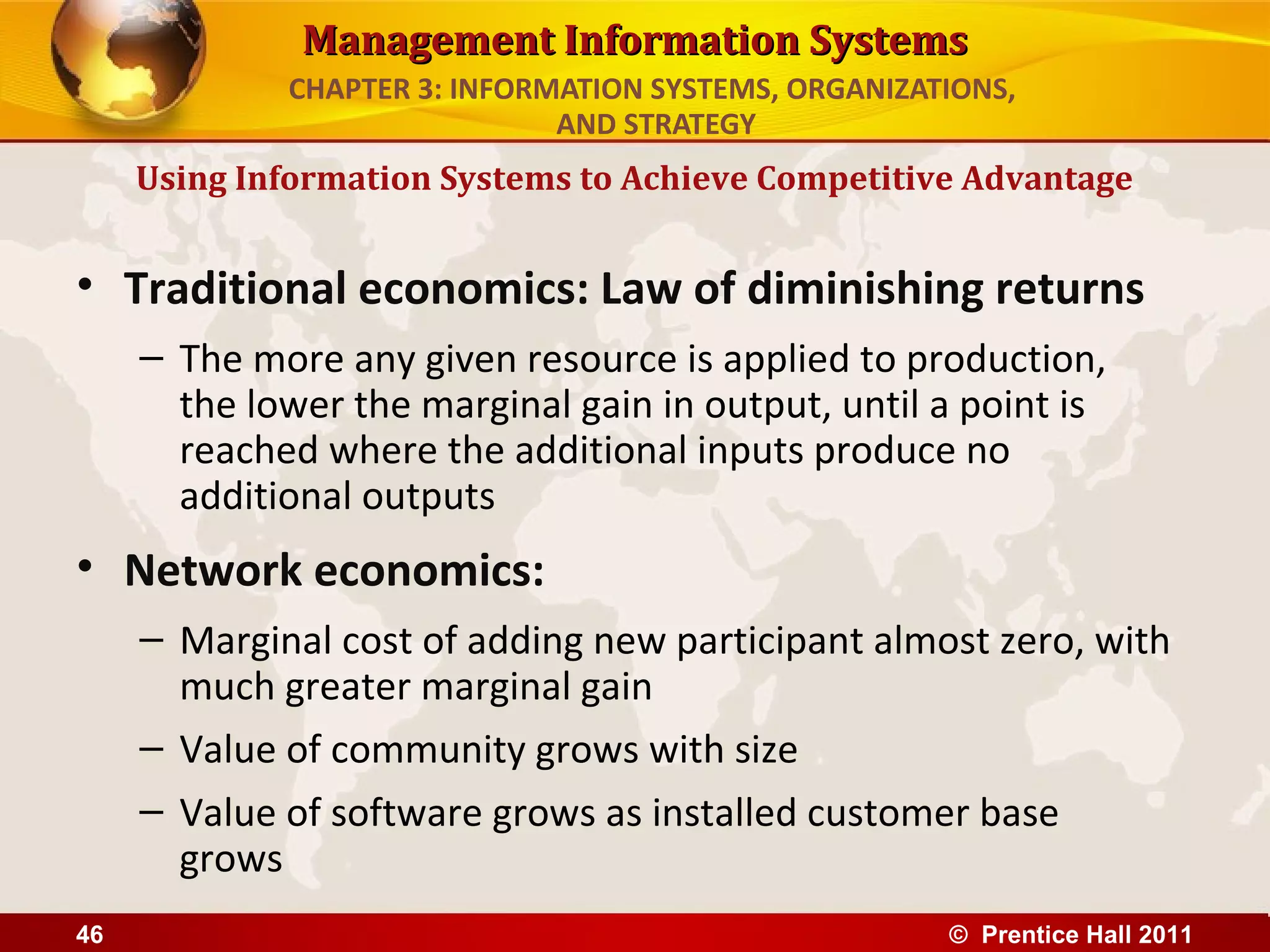 Management Information Systems

CHAPTER 3: INFORMATION SYSTEMS, ORGANIZATIONS, AND STRATEGY

Using Information Systems to Achieve Competitive Advantage

• Traditional economics: Law of diminishing returns

– The more any given resource is applied to production, the lower the marginal gain in output, until a point is reached where the additional inputs produce no additional outputs

• Network economics:

– Marginal cost of adding new participant almost zero, with much greater marginal gain

– Value of community grows with size

– Value of software grows as installed customer base grows

46

© Prentice Hall 2011